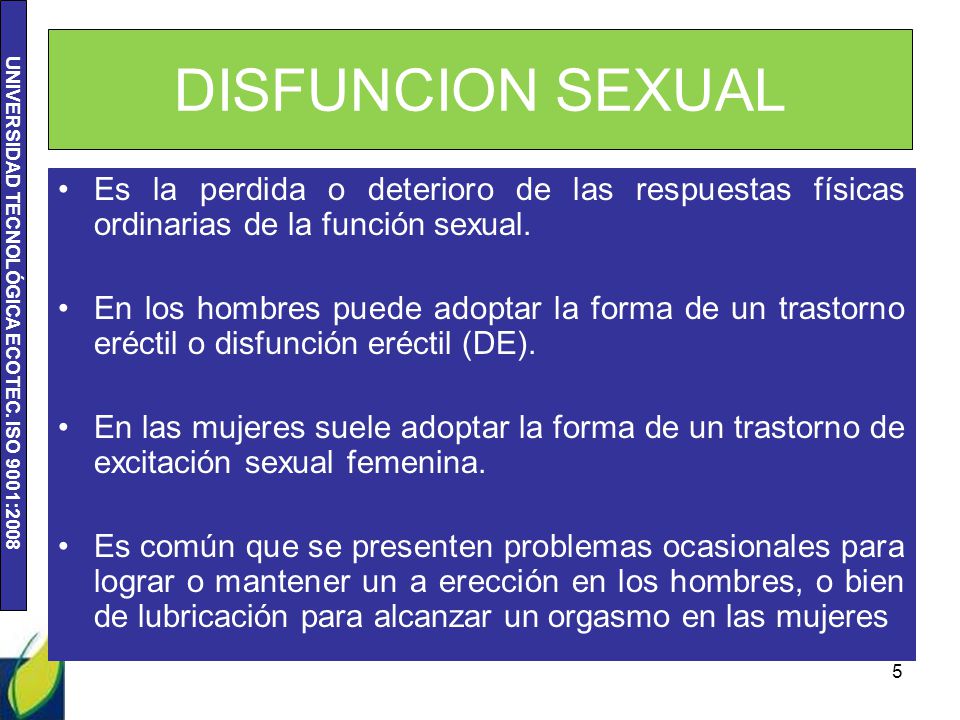 UNIVERSIDAD TECNOLÓGICA ECOTEC. ISO 9001:2008

DISFUNCION SEXUAL

• Es la perdida o deterioro de las respuestas físicas ordinarias de la función sexual.

• En los hombres puede adoptar la forma de un trastorno eréctil o disfunción eréctil (DE).

• En las mujeres suele adoptar la forma de un trastorno de excitación sexual femenina.

• Es común que se presenten problemas ocasionales para lograr o mantener un a erección en los hombres, o bien de lubricación para alcanzar un orgasmo en las mujeres

5